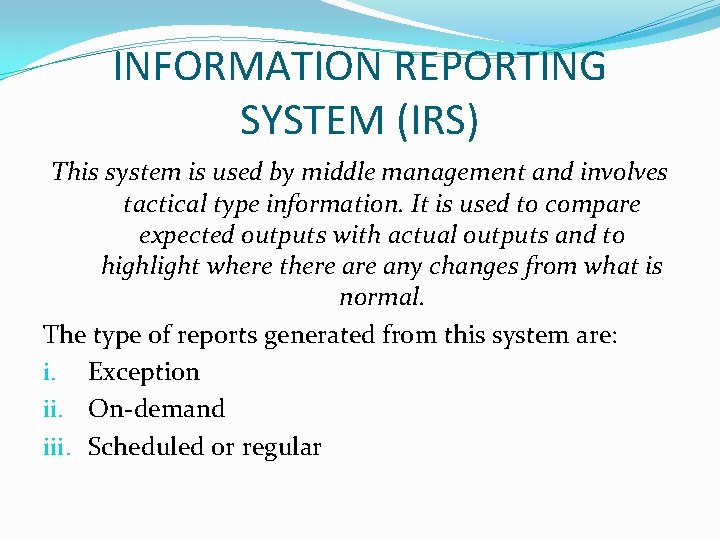 INFORMATION REPORTING SYSTEM (IRS)

This system is used by middle management and involves tactical type information. It is used to compare expected outputs with actual outputs and to highlight where there are any changes from what is normal.

The type of reports generated from this system are:

i. Exception
ii. On-demand
iii. Scheduled or regular